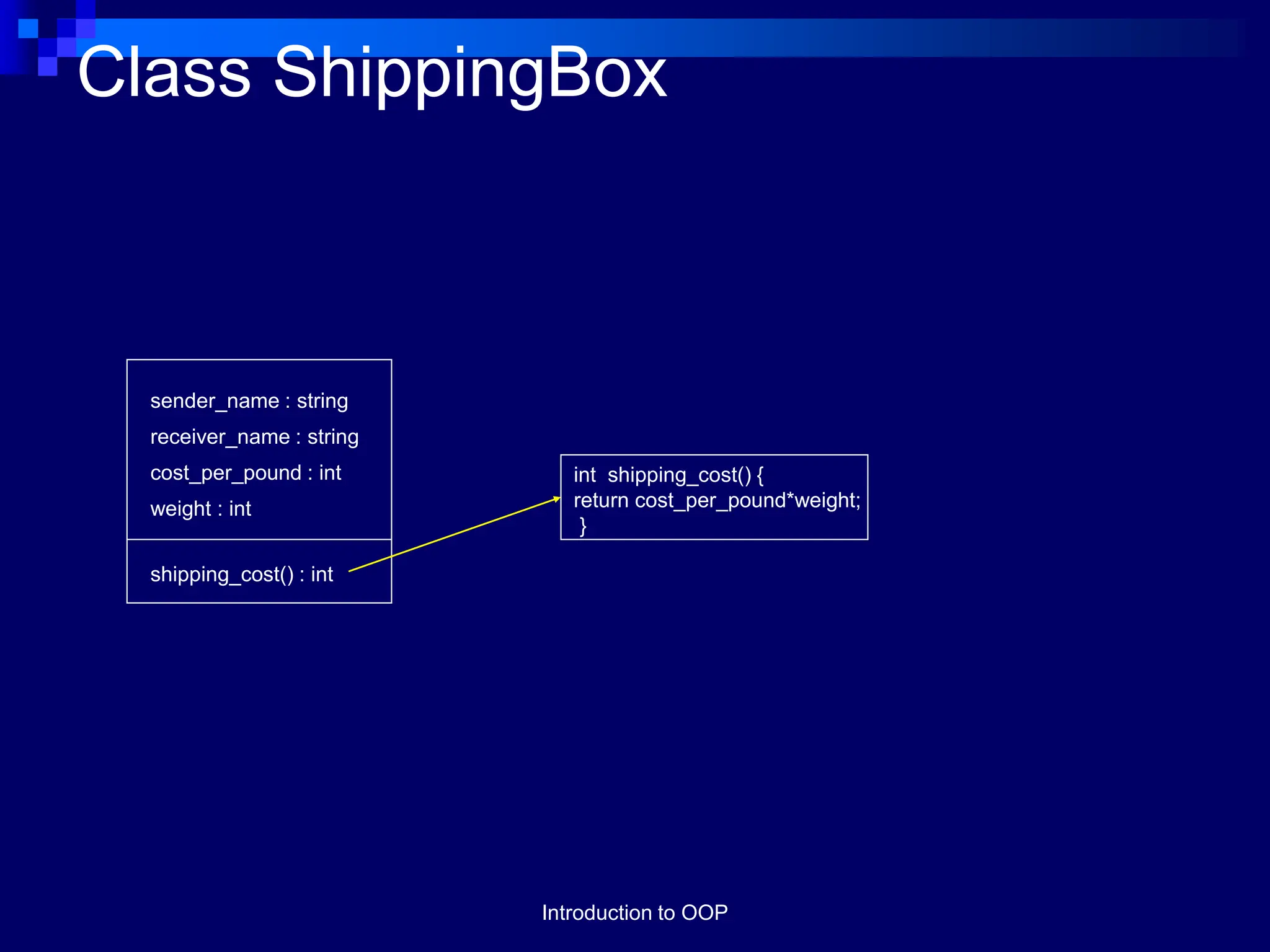 Class ShippingBox

sender_name : string
receiver_name : string
cost_per_pound : int
weight : int

shipping_cost() : int

int shipping_cost() {
return cost_per_pound*weight;
}

Introduction to OOP